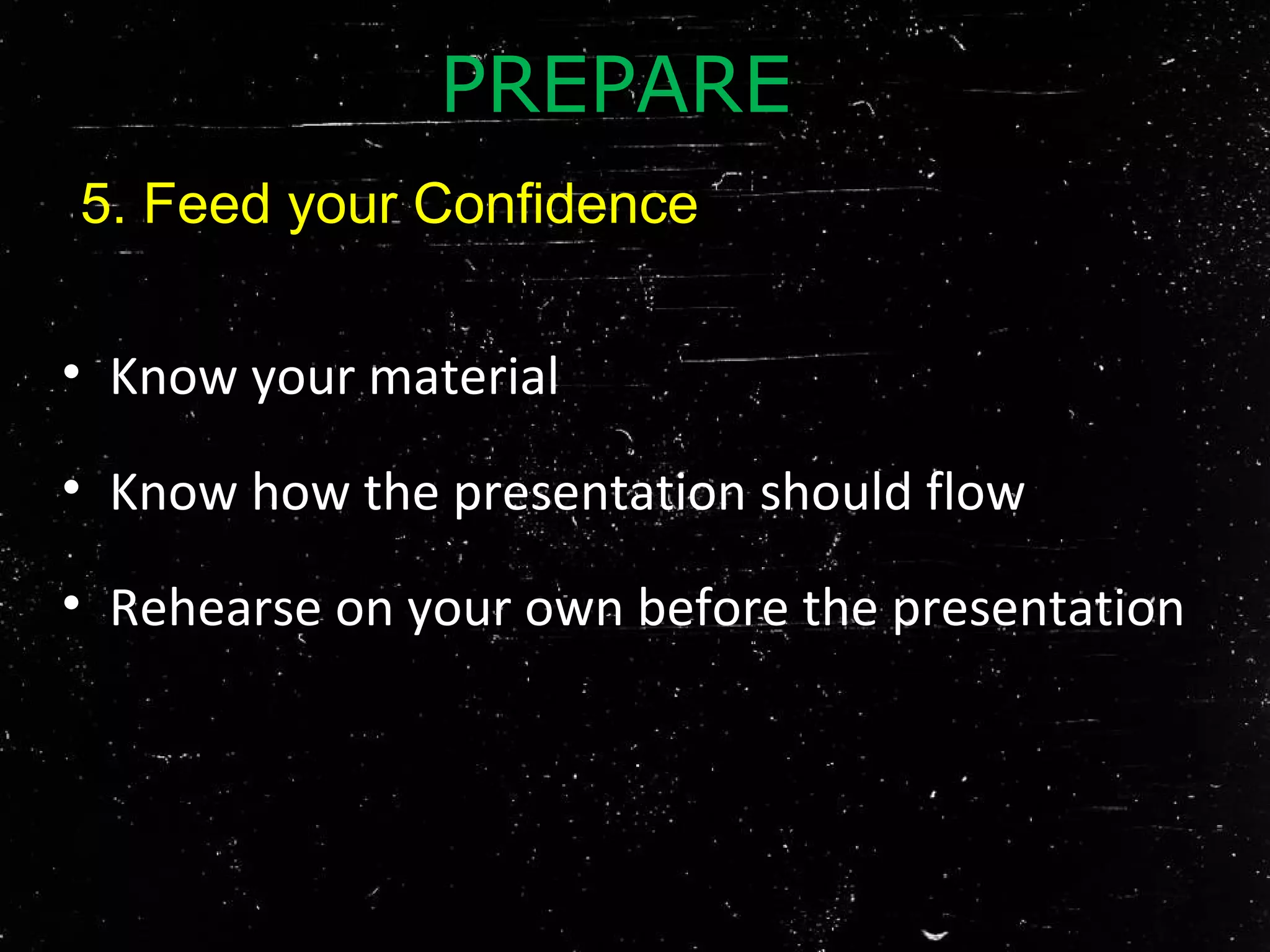 PREPARE

5. Feed your Confidence

• Know your material

• Know how the presentation should flow

• Rehearse on your own before the presentation